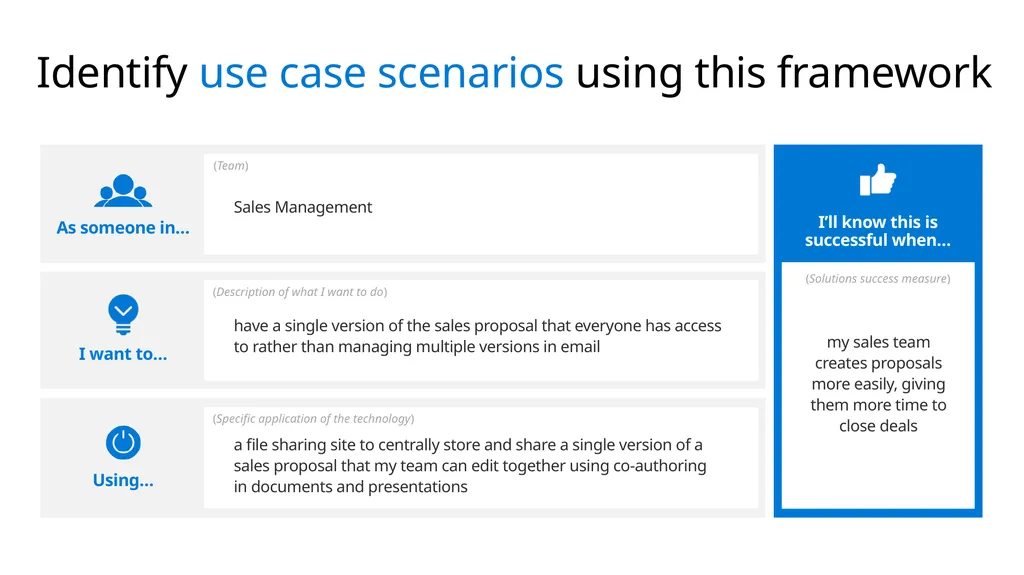 Identify use case scenarios using this framework

As someone in…

(Team)

Sales Management

I want to…

(Description of what I want to do)

have a single version of the sales proposal that everyone has access to rather than managing multiple versions in email

Using…

(Specific application of the technology)

a file sharing site to centrally store and share a single version of a sales proposal that my team can edit together using co-authoring in documents and presentations

I'll know this is successful when…

(Solutions success measure)

my sales team creates proposals more easily, giving them more time to close deals